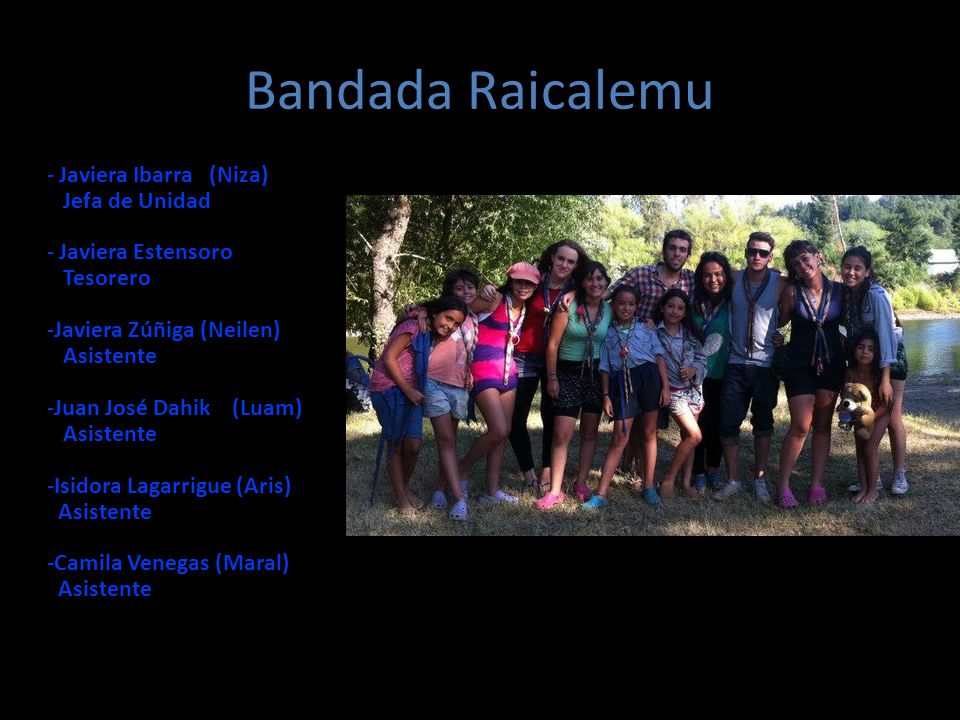 Bandada Raicalemu

- Javiera Ibarra (Niza)
Jefa de Unidad

- Javiera Estensoro
Tesorero

-Javiera Zúñiga (Neilen)
Asistente

-Juan José Dahik (Luam)
Asistente

-Isidora Lagarrigue (Aris)
Asistente

-Camila Venegas (Maral)
Asistente